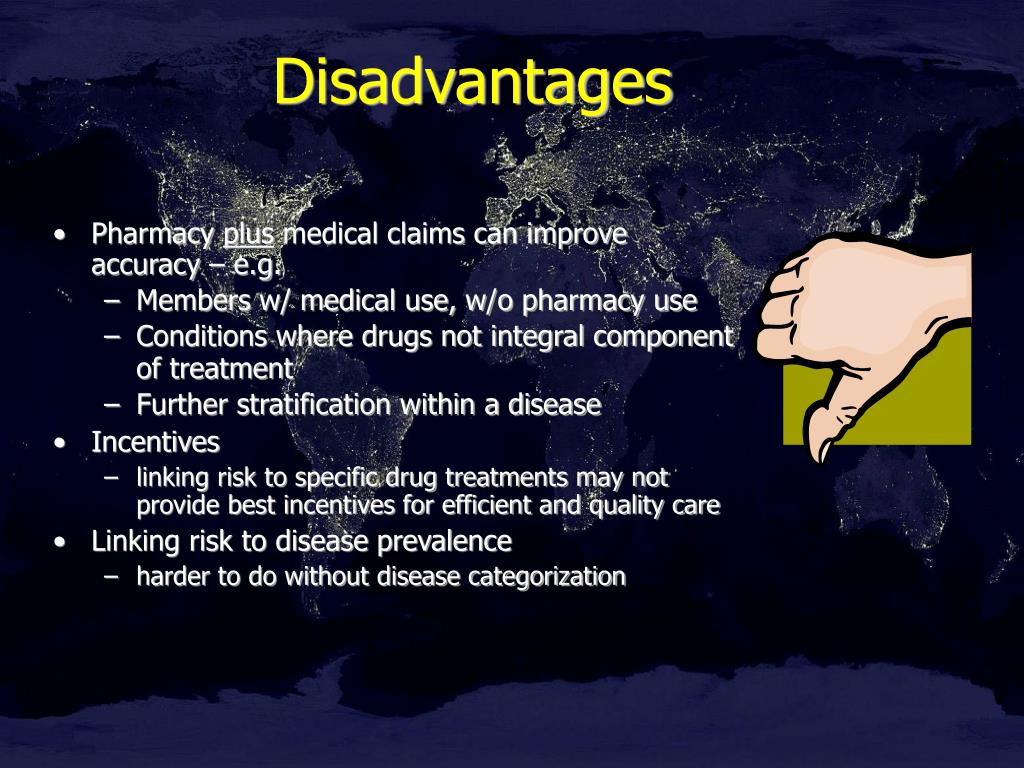 Disadvantages

• Pharmacy plus medical claims can improve accuracy – e.g.
 – Members w/ medical use, w/o pharmacy use
 – Conditions where drugs not integral component of treatment
 – Further stratification within a disease
• Incentives
 – linking risk to specific drug treatments may not provide best incentives for efficient and quality care
• Linking risk to disease prevalence
 – harder to do without disease categorization